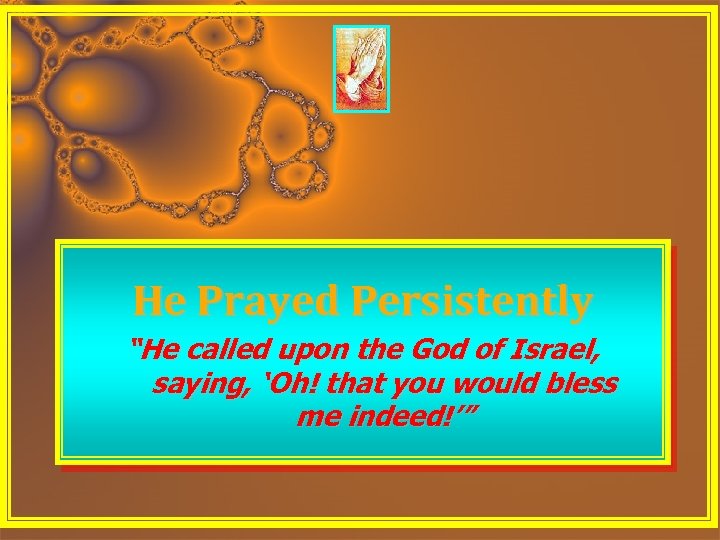 He Prayed Persistently

“He called upon the God of Israel, saying, ‘Oh! that you would bless me indeed!’”